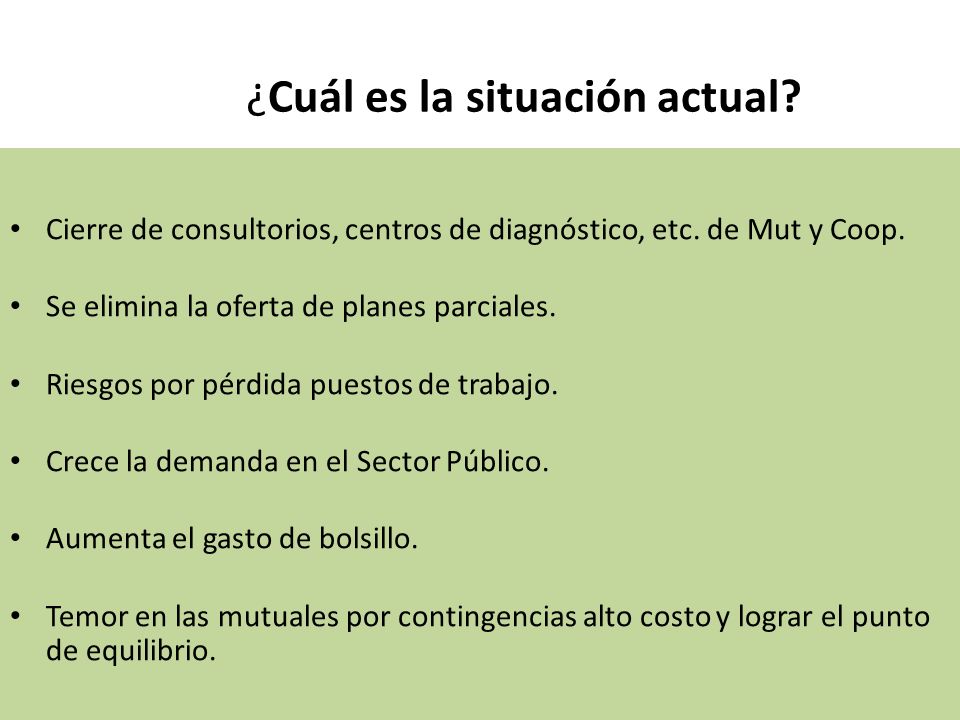 ¿Cuál es la situación actual?

• Cierre de consultorios, centros de diagnóstico, etc. de Mut y Coop.

• Se elimina la oferta de planes parciales.

• Riesgos por pérdida puestos de trabajo.

• Crece la demanda en el Sector Público.

• Aumenta el gasto de bolsillo.

• Temor en las mutuales por contingencias alto costo y lograr el punto de equilibrio.